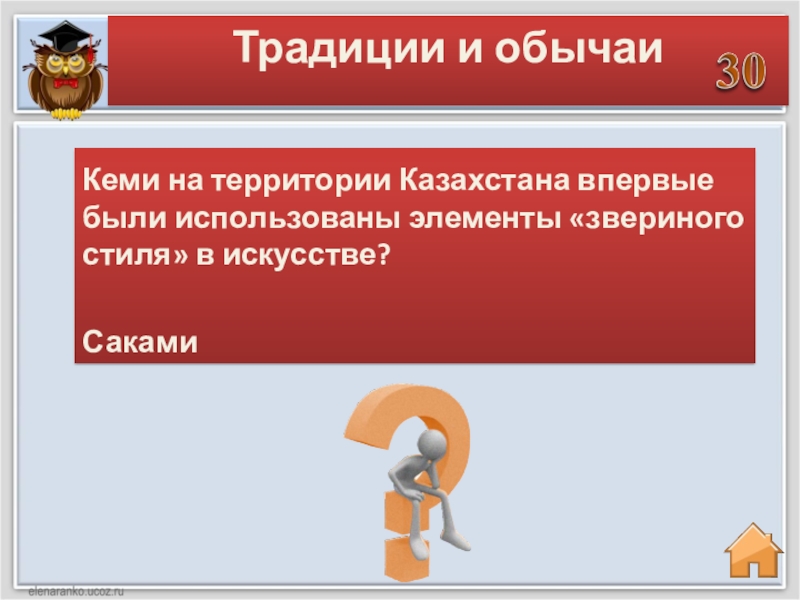 Традиции и обычаи

30

Кеми на территории Казахстана впервые были использованы элементы «звериного стиля» в искусстве?

Саками

elenaranko.ucoz.ru